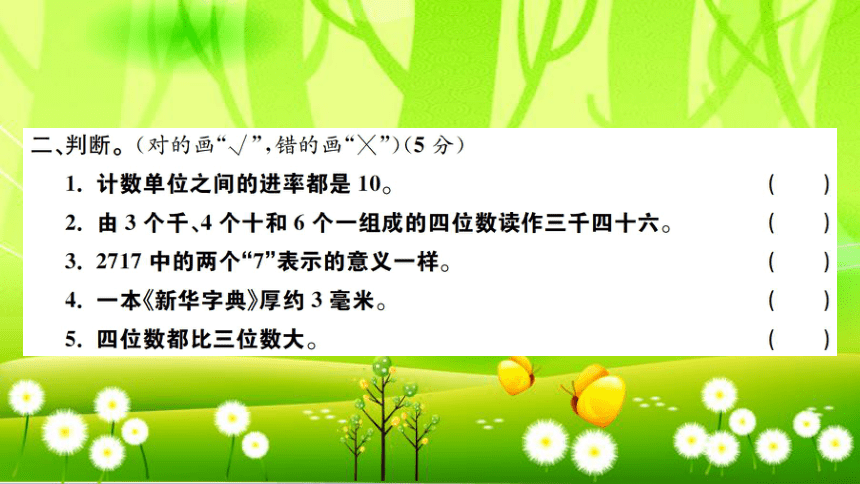 二、判断。(对的画“√”,错的画“×”)(5 分)

1. 计数单位之间的进率都是 10。 ( )

2. 由 3 个千、4 个十和 6 个一组成的四位数读作三千四十六。 ( )

3. 2717 中的两个“7”表示的意义一样。 ( )

4. 一本《新华字典》厚约 3 毫米。 ( )

5. 四位数都比三位数大。 ( )